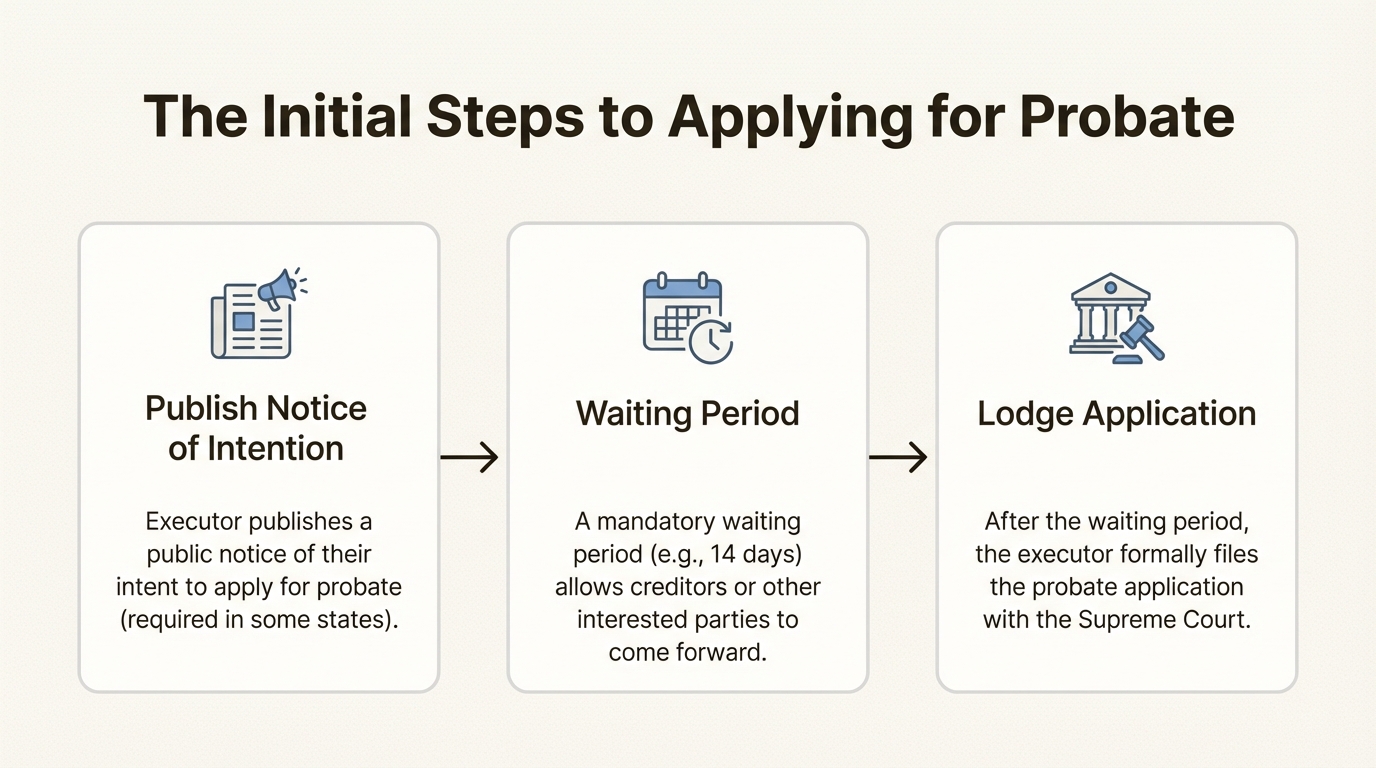 The Initial Steps to Applying for Probate

Publish Notice of Intention

Executor publishes a public notice of their intent to apply for probate (required in some states).

Waiting Period

A mandatory waiting period (e.g., 14 days) allows creditors or other interested parties to come forward.

Lodge Application

After the waiting period, the executor formally files the probate application with the Supreme Court.